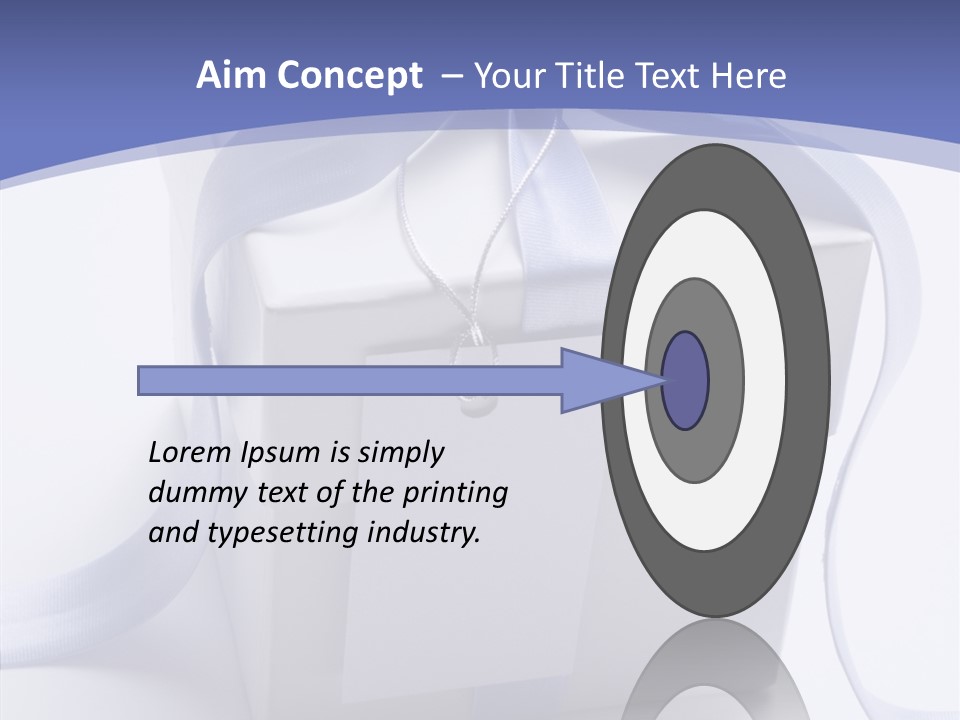 Aim Concept – Your Title Text Here

Lorem Ipsum is simply dummy text of the printing and typesetting industry.